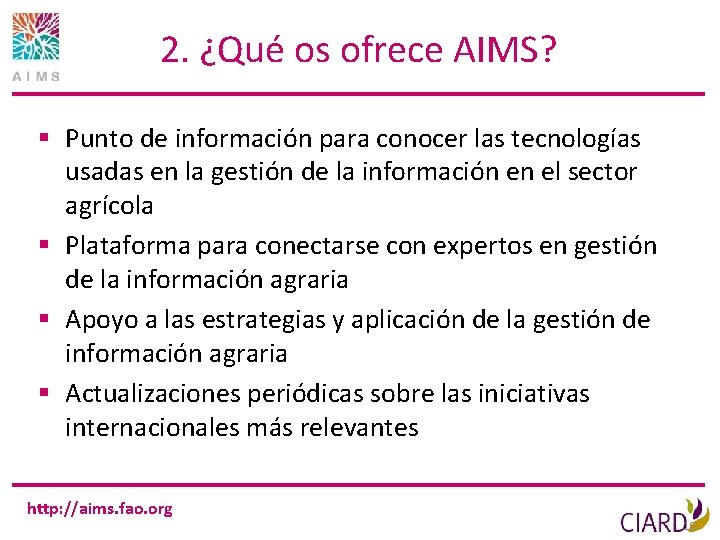 AIMS

2. ¿Qué os ofrece AIMS?

▪ Punto de información para conocer las tecnologías usadas en la gestión de la información en el sector agrícola
▪ Plataforma para conectarse con expertos en gestión de la información agraria
▪ Apoyo a las estrategias y aplicación de la gestión de información agraria
▪ Actualizaciones periódicas sobre las iniciativas internacionales más relevantes

http://aims.fao.org

CIARD